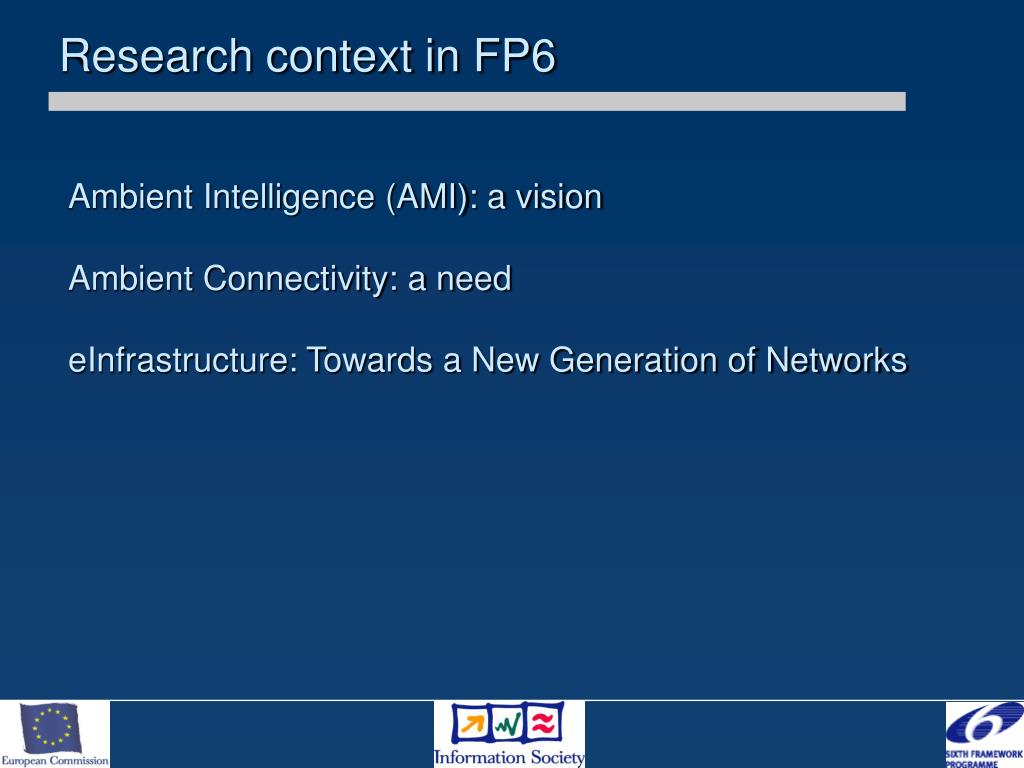 Research context in FP6

Ambient Intelligence (AMI): a vision

Ambient Connectivity: a need

eInfrastructure: Towards a New Generation of Networks

European Commission

Information Society

SIXTH FRAMEWORK PROGRAMME